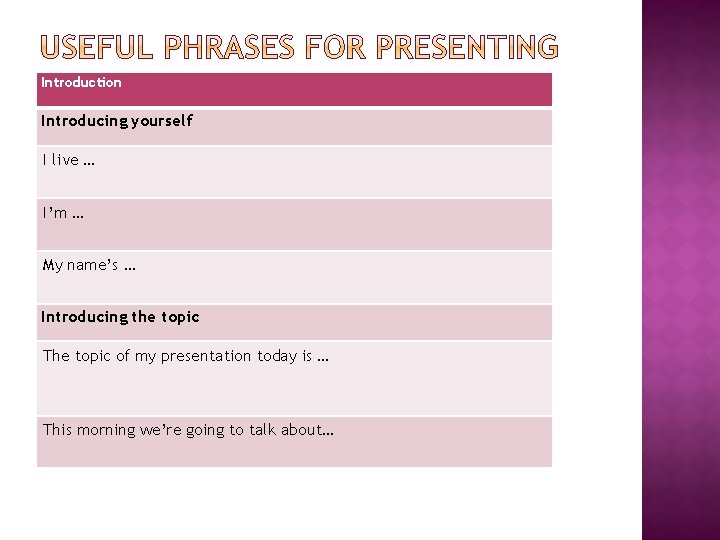 USEFUL PHRASES FOR PRESENTING

| Introduction |
|---|
| Introducing yourself |
| I live … |
| I'm … |
| My name's … |
| Introducing the topic |
| The topic of my presentation today is … |
| This morning we're going to talk about… |